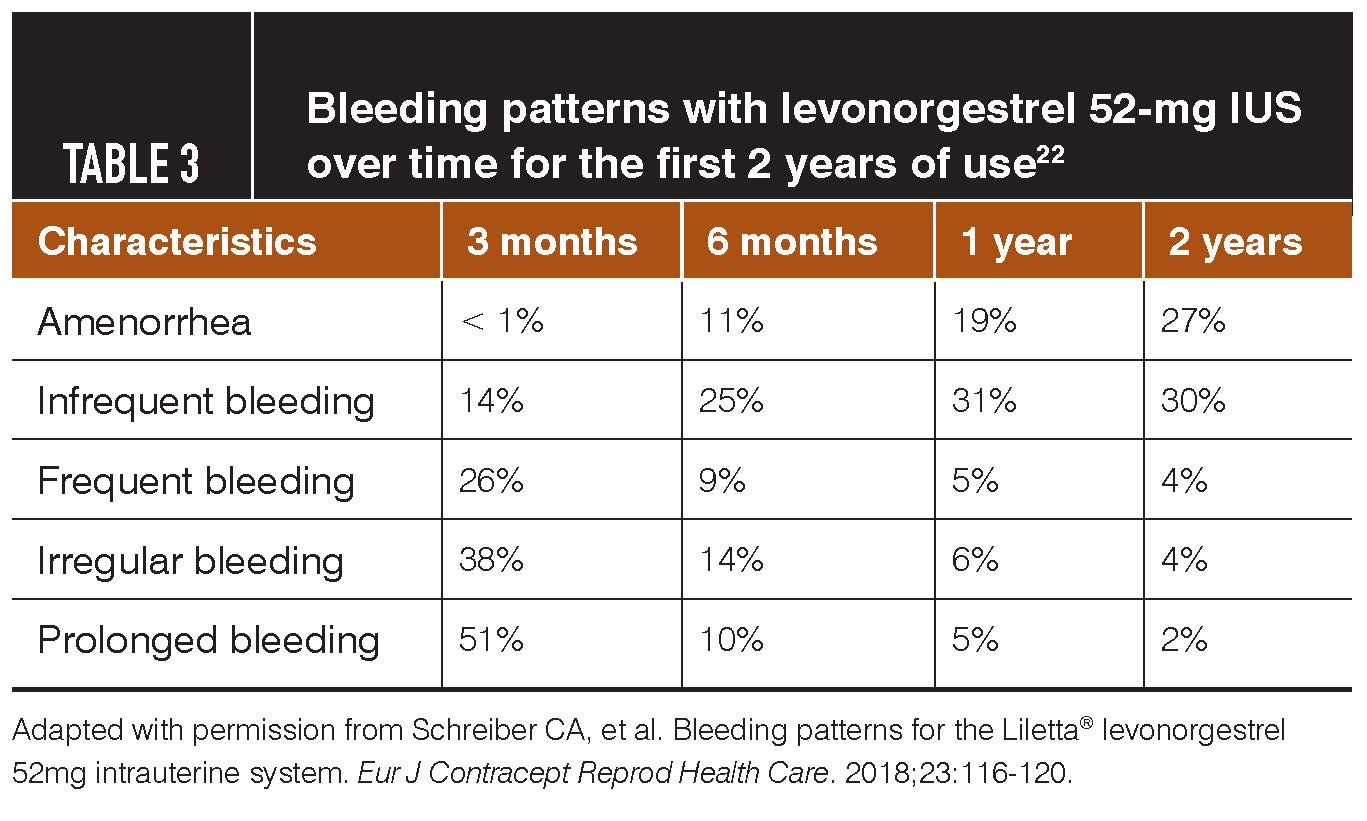 TABLE 3

Bleeding patterns with levonorgestrel 52-mg IUS over time for the first 2 years of use$^{22}$

| Characteristics | 3 months | 6 months | 1 year | 2 years |
|---|---|---|---|---|
| Amenorrhea | < 1% | 11% | 19% | 27% |
| Infrequent bleeding | 14% | 25% | 31% | 30% |
| Frequent bleeding | 26% | 9% | 5% | 4% |
| Irregular bleeding | 38% | 14% | 6% | 4% |
| Prolonged bleeding | 51% | 10% | 5% | 2% |

Adapted with permission from Schreiber CA, et al. Bleeding patterns for the Liletta® levonorgestrel 52mg intrauterine system. Eur J Contracept Reprod Health Care. 2018;23:116-120.